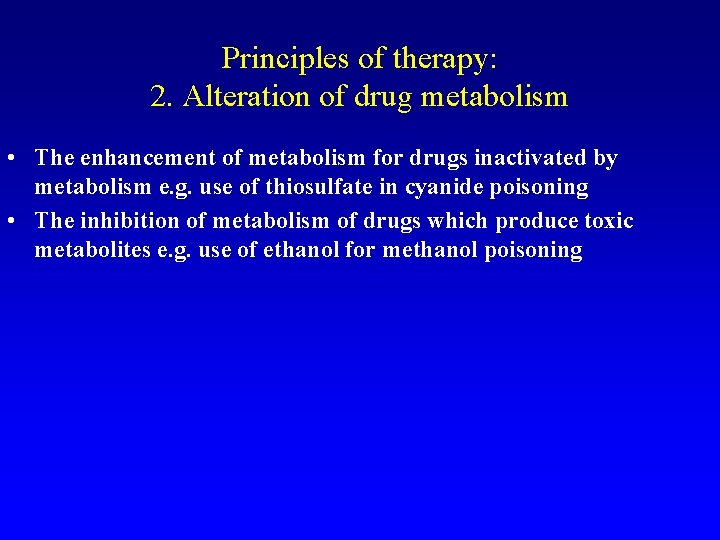 Principles of therapy:
2. Alteration of drug metabolism

• The enhancement of metabolism for drugs inactivated by metabolism e.g. use of thiosulfate in cyanide poisoning
• The inhibition of metabolism of drugs which produce toxic metabolites e.g. use of ethanol for methanol poisoning